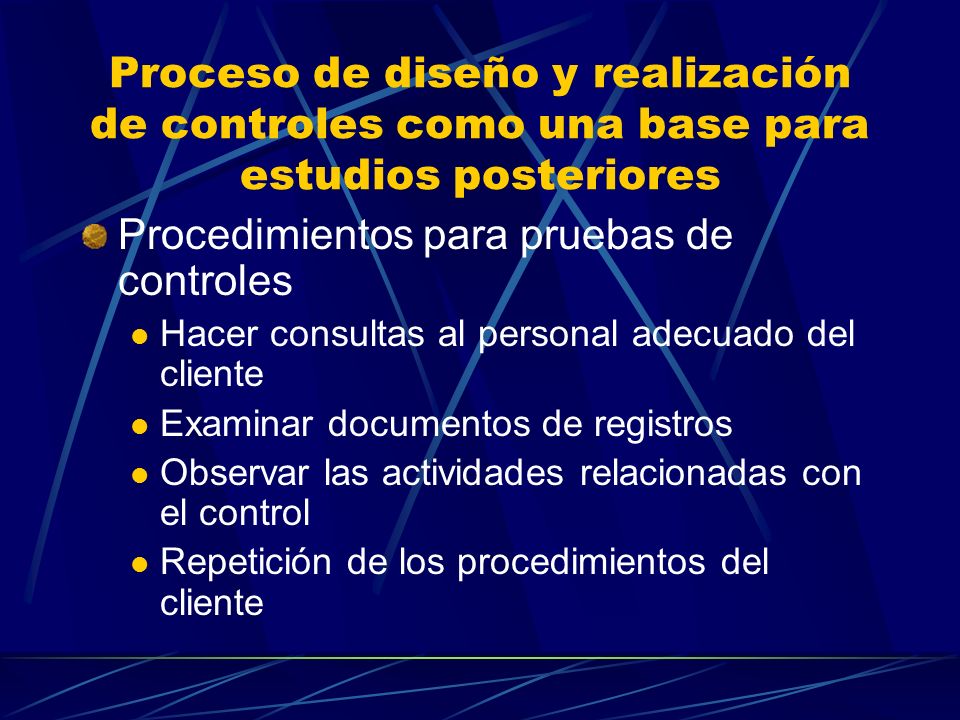 Proceso de diseño y realización de controles como una base para estudios posteriores

Procedimientos para pruebas de controles

Hacer consultas al personal adecuado del cliente

Examinar documentos de registros

Observar las actividades relacionadas con el control

Repetición de los procedimientos del cliente